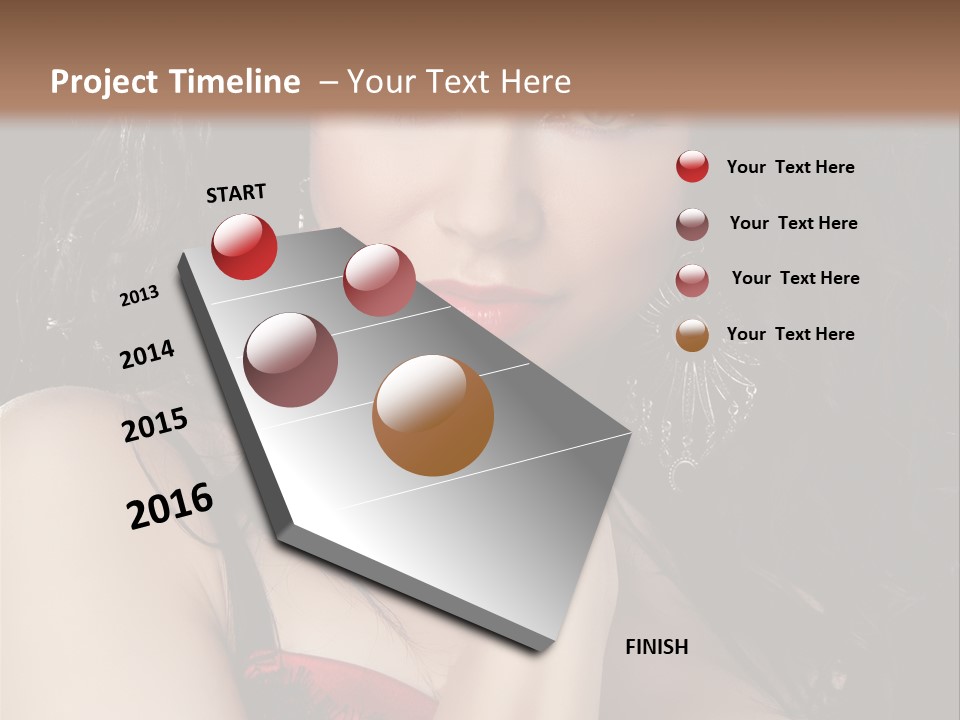 Project Timeline – Your Text Here

START

2013

2014

2015

2016

FINISH

Your Text Here

Your Text Here

Your Text Here

Your Text Here